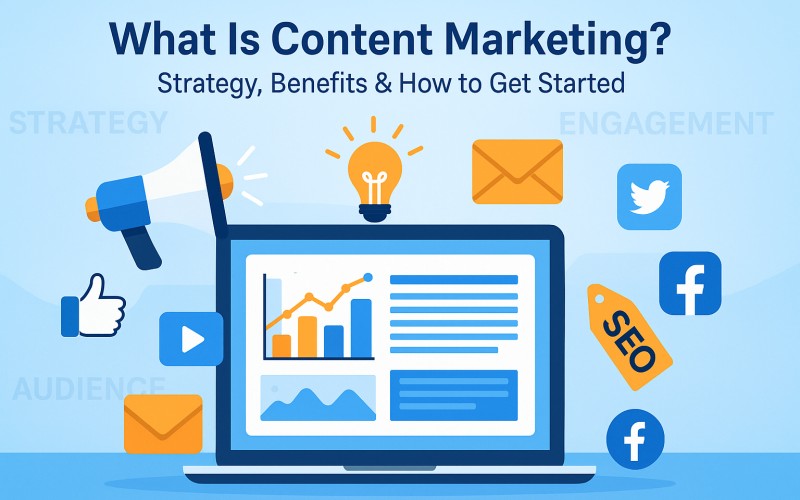 What Is Content Marketing?
Strategy, Benefits & How to Get Started

STRATEGY

ENGAGEMENT

AUDIENCE

SEO